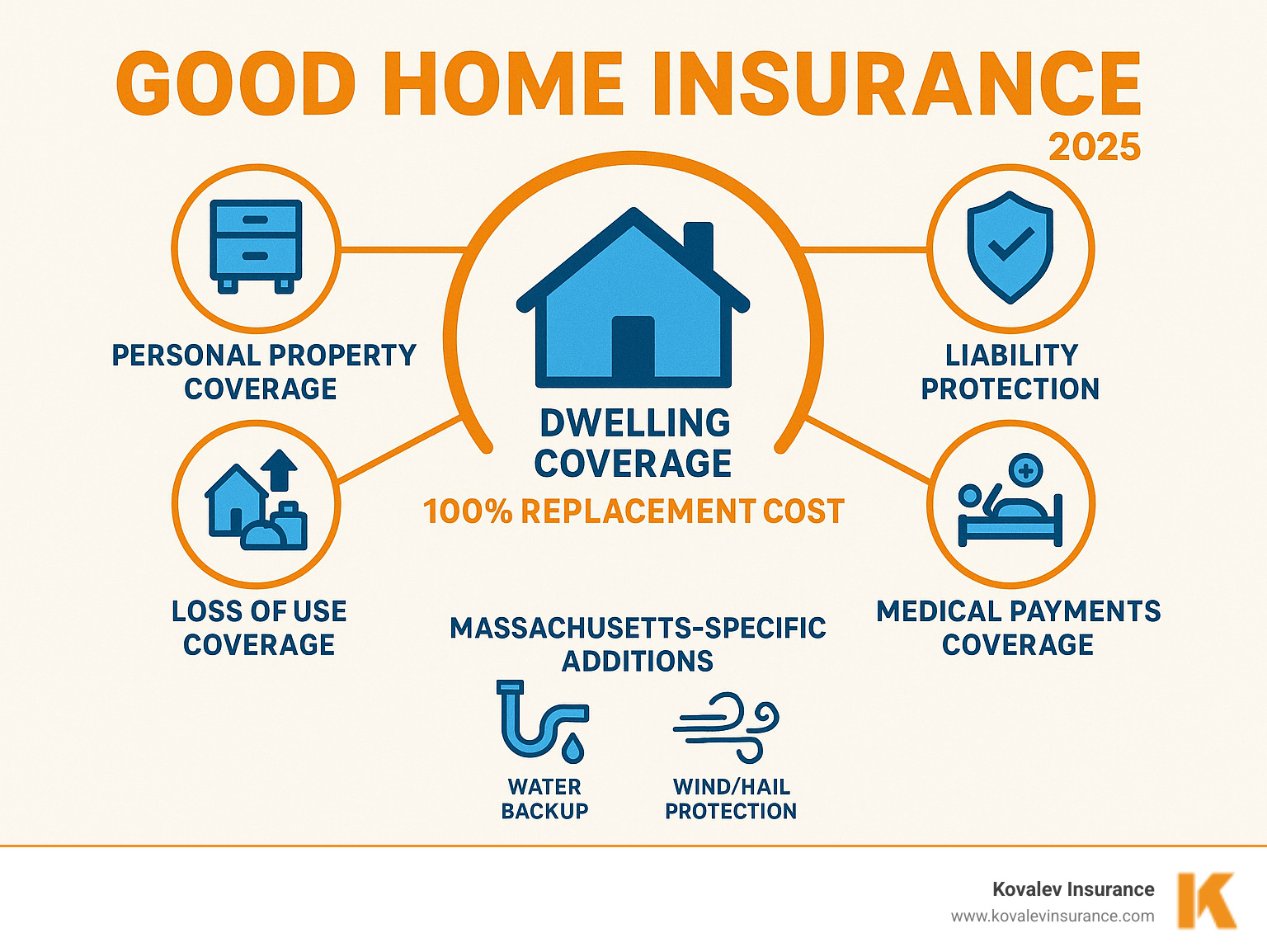 GOOD HOME INSURANCE
2025

PERSONAL PROPERTY COVERAGE

LIABILITY PROTECTION

DWELLING COVERAGE
100% REPLACEMENT COST

LOSS OF USE COVERAGE

MEDICAL PAYMENTS COVERAGE

MASSACHUSETTS-SPECIFIC ADDITIONS

WATER BACKUP

WIND/HAIL PROTECTION

Kovalev Insurance
www.kovalevinsurance.com
K